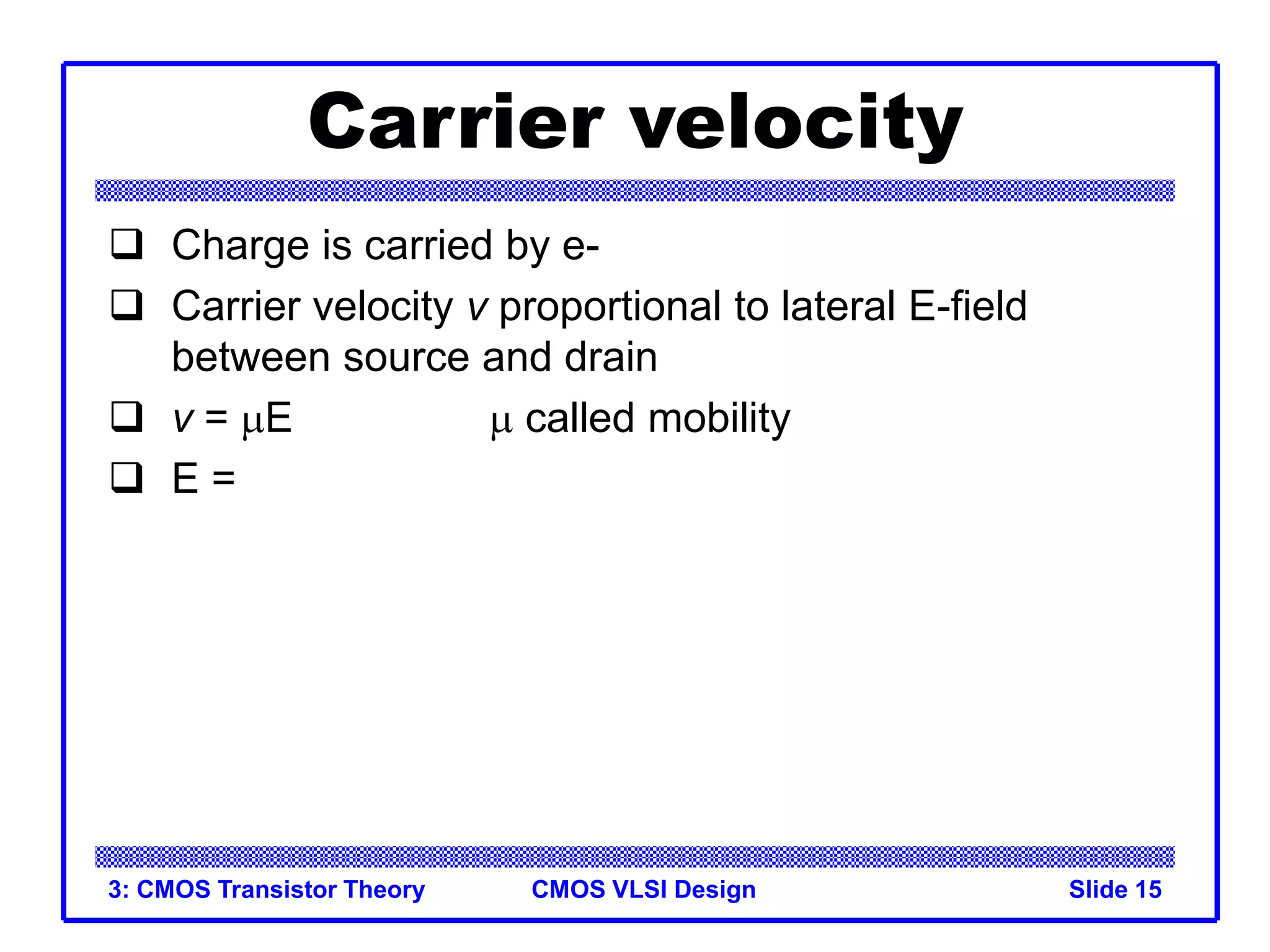 Carrier velocity

❑ Charge is carried by e-

❑ Carrier velocity $v$ proportional to lateral E-field between source and drain

❑ $v = \mu E$ $\mu$ called mobility

❑ E =

3: CMOS Transistor Theory CMOS VLSI Design Slide 15